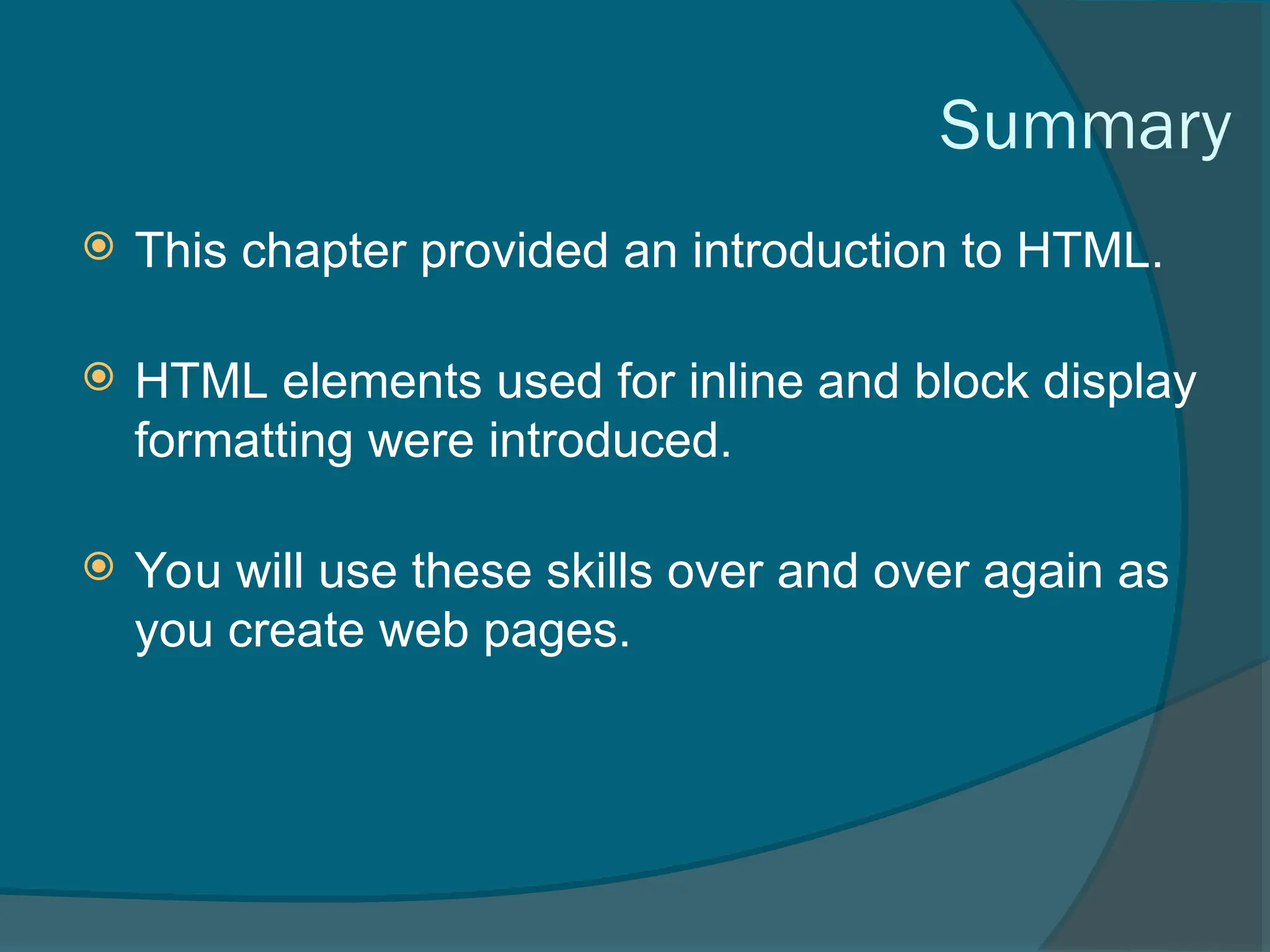 Summary

This chapter provided an introduction to HTML.

HTML elements used for inline and block display formatting were introduced.

You will use these skills over and over again as you create web pages.